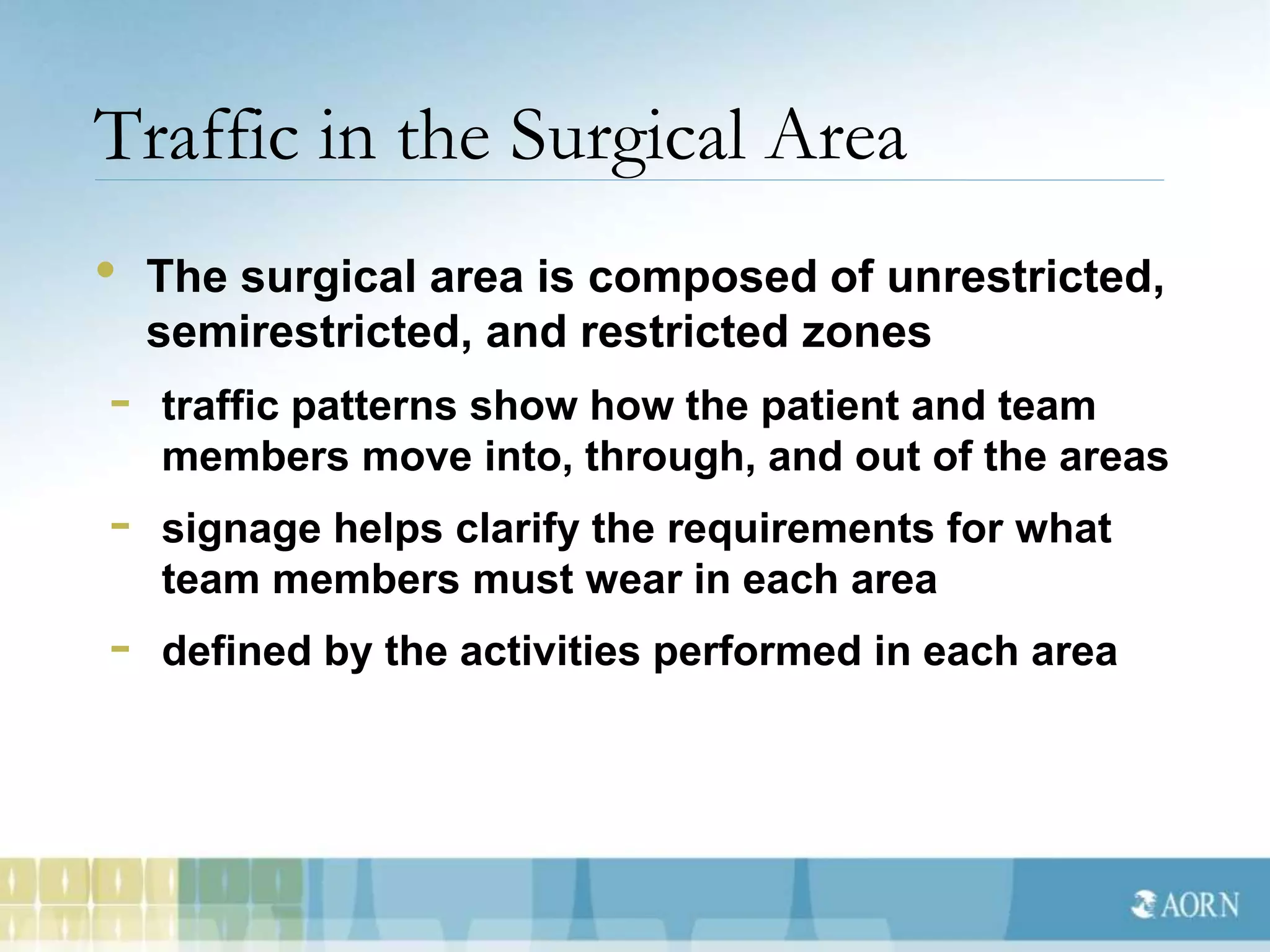 Traffic in the Surgical Area

• The surgical area is composed of unrestricted, semirestricted, and restricted zones

- traffic patterns show how the patient and team members move into, through, and out of the areas

- signage helps clarify the requirements for what team members must wear in each area

- defined by the activities performed in each area

AORN